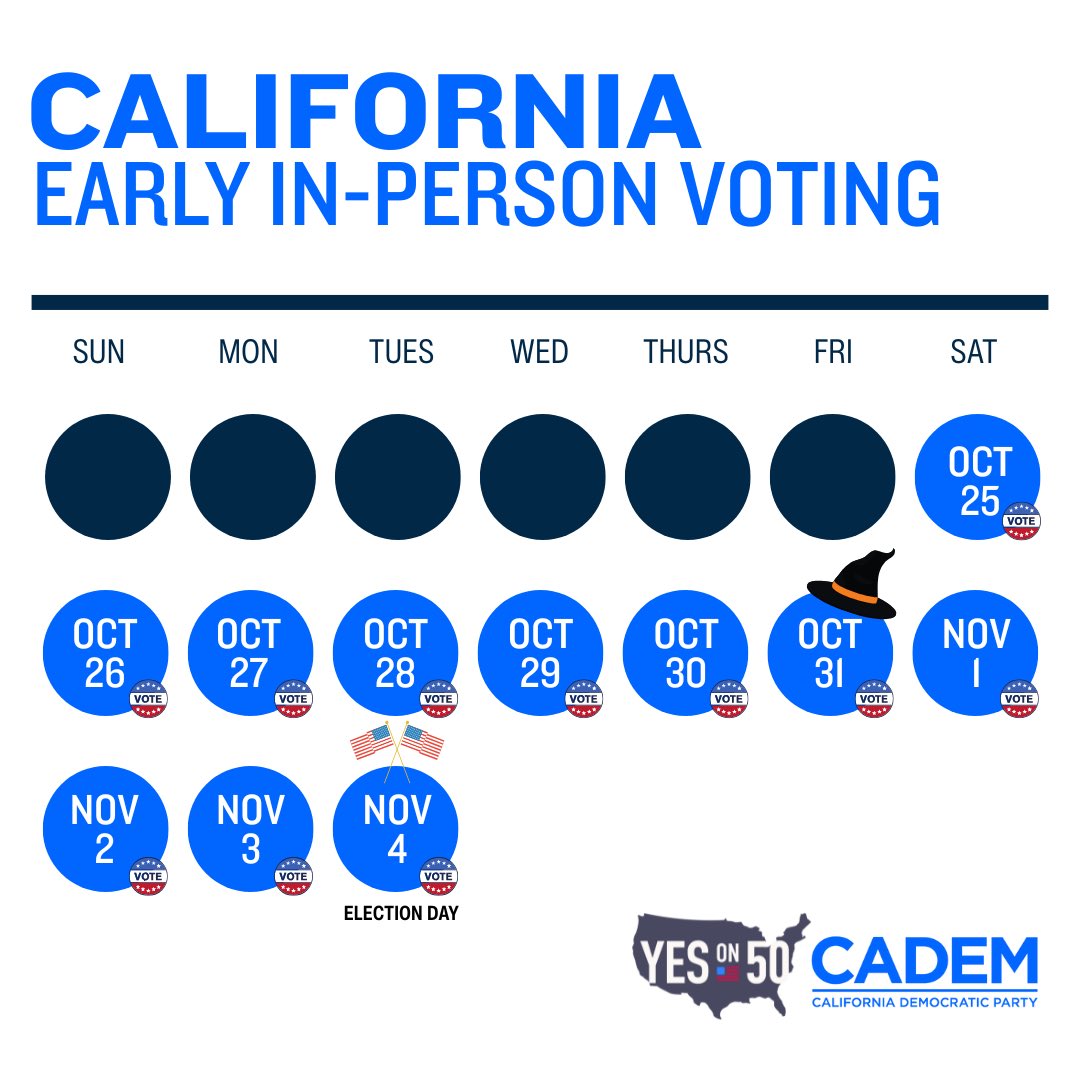 CALIFORNIA
EARLY IN-PERSON VOTING

| SUN | MON | TUES | WED | THURS | FRI | SAT |
|---|---|---|---|---|---|---|
| | | | | | | OCT 25 VOTE |
| OCT 26 VOTE | OCT 27 VOTE | OCT 28 VOTE | OCT 29 VOTE | OCT 30 VOTE | OCT 31 VOTE | NOV 1 VOTE |
| NOV 2 VOTE | NOV 3 VOTE | NOV 4 VOTE ELECTION DAY | | | | |

YES ON 50
CADEM
CALIFORNIA DEMOCRATIC PARTY